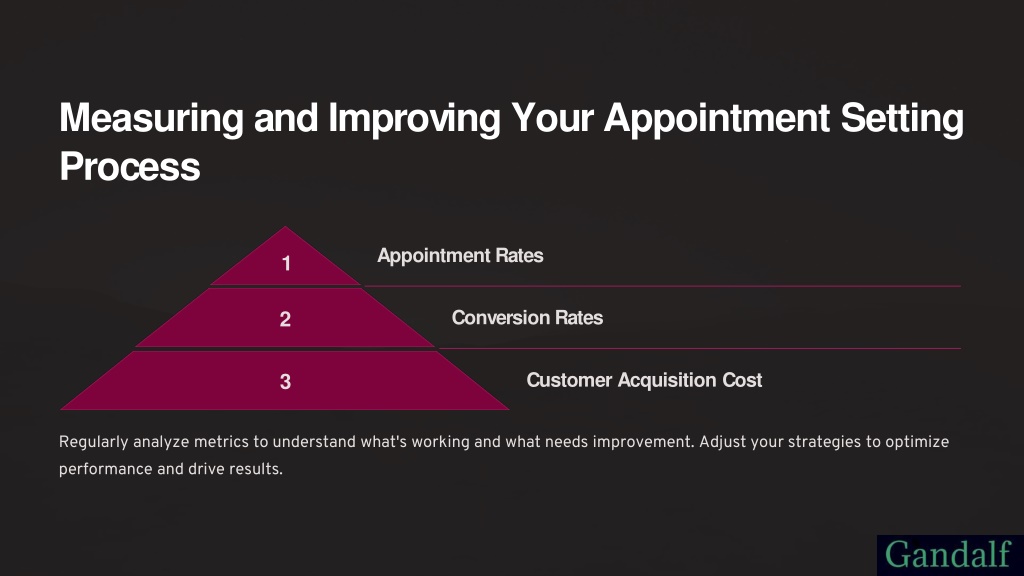 Measuring and Improving Your Appointment Setting Process

1

Appointment Rates

2

Conversion Rates

3

Customer Acquisition Cost

Regularly analyze metrics to understand what's working and what needs improvement. Adjust your strategies to optimize performance and drive results.

Gandalf